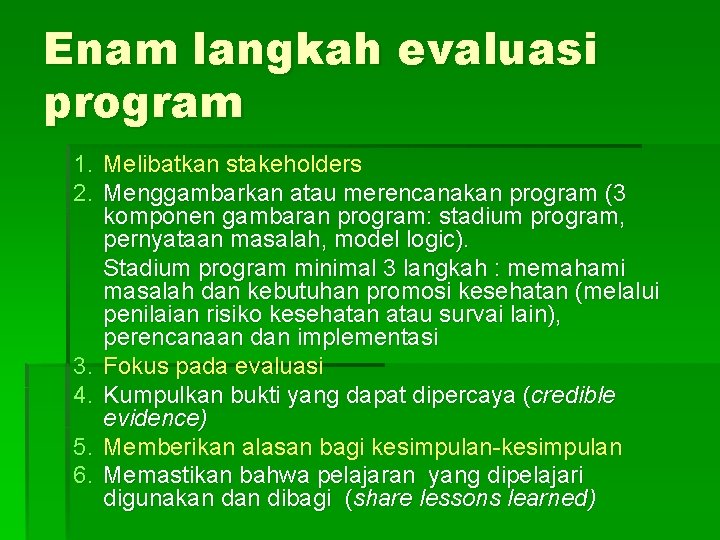 Enam langkah evaluasi program

1. Melibatkan stakeholders
2. Menggambarkan atau merencanakan program (3 komponen gambaran program: stadium program, pernyataan masalah, model logic).

Stadium program minimal 3 langkah : memahami masalah dan kebutuhan promosi kesehatan (melalui penilaian risiko kesehatan atau survai lain), perencanaan dan implementasi
3. Fokus pada evaluasi
4. Kumpulkan bukti yang dapat dipercaya (credible evidence)
5. Memberikan alasan bagi kesimpulan-kesimpulan
6. Memastikan bahwa pelajaran yang dipelajari digunakan dan dibagi (share lessons learned)